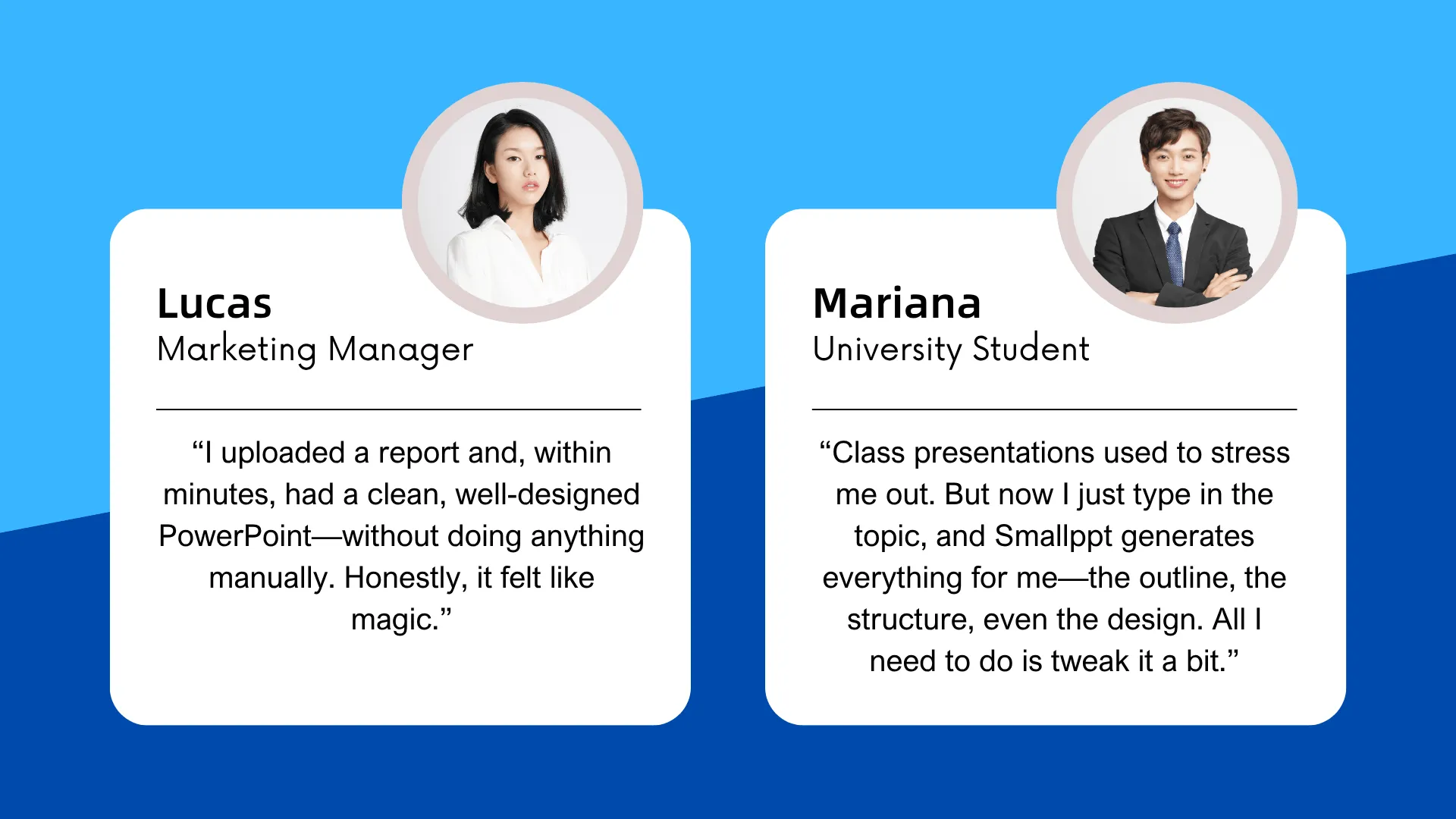 Lucas
Marketing Manager

“I uploaded a report and, within minutes, had a clean, well-designed PowerPoint—without doing anything manually. Honestly, it felt like magic.”

Mariana
University Student

“Class presentations used to stress me out. But now I just type in the topic, and Smallppt generates everything for me—the outline, the structure, even the design. All I need to do is tweak it a bit.”